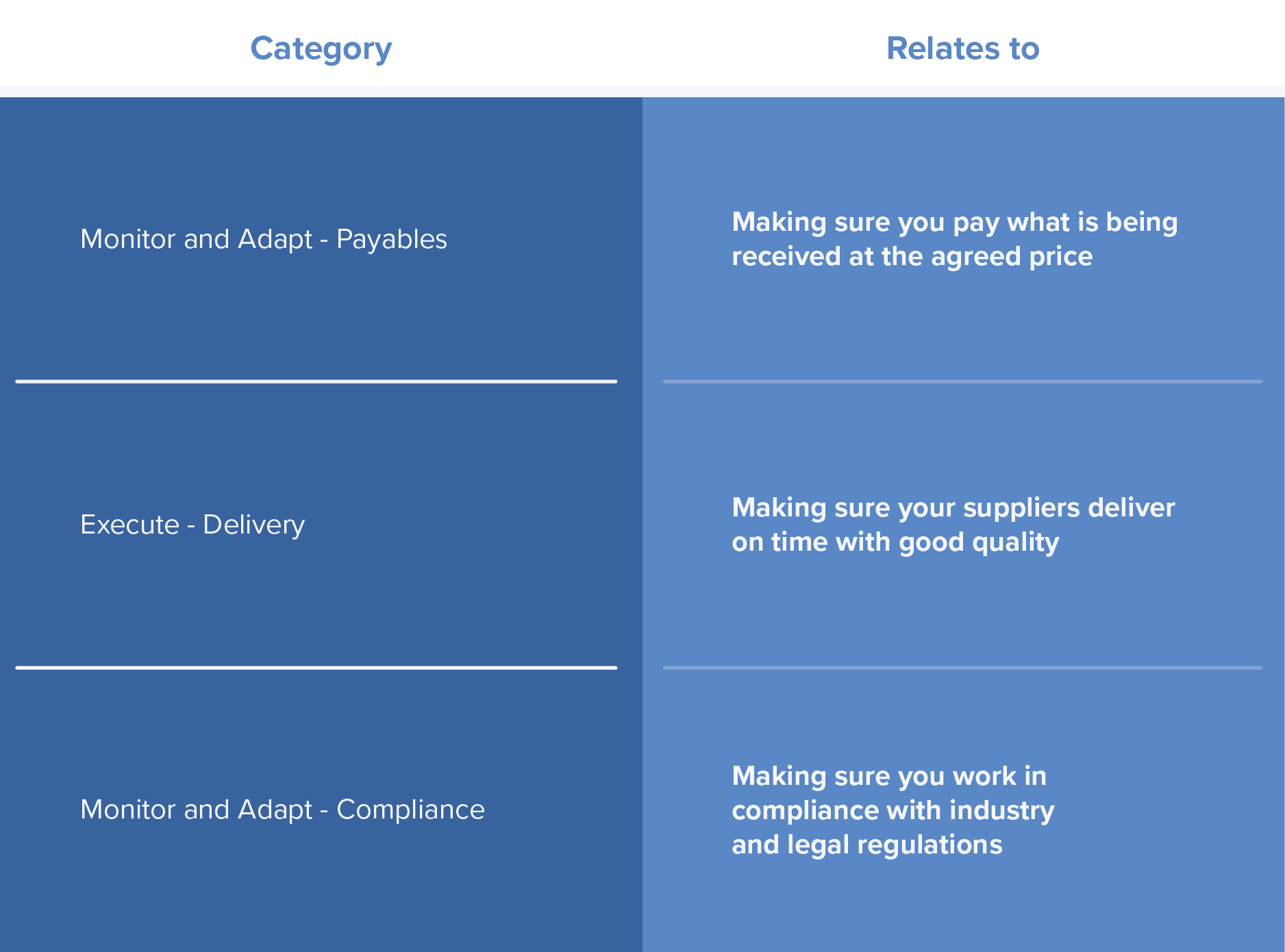 | Category | Relates to |
|---|---|
| Monitor and Adapt - Payables | Making sure you pay what is being received at the agreed price |
| Execute - Delivery | Making sure your suppliers deliver on time with good quality |
| Monitor and Adapt - Compliance | Making sure you work in compliance with industry and legal regulations |